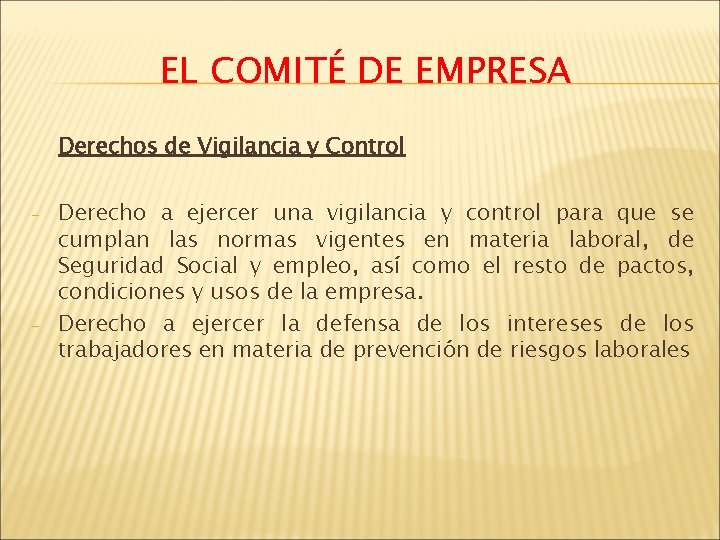 EL COMITÉ DE EMPRESA

Derechos de Vigilancia y Control

- Derecho a ejercer una vigilancia y control para que se cumplan las normas vigentes en materia laboral, de Seguridad Social y empleo, así como el resto de pactos, condiciones y usos de la empresa.
- Derecho a ejercer la defensa de los intereses de los trabajadores en materia de prevención de riesgos laborales